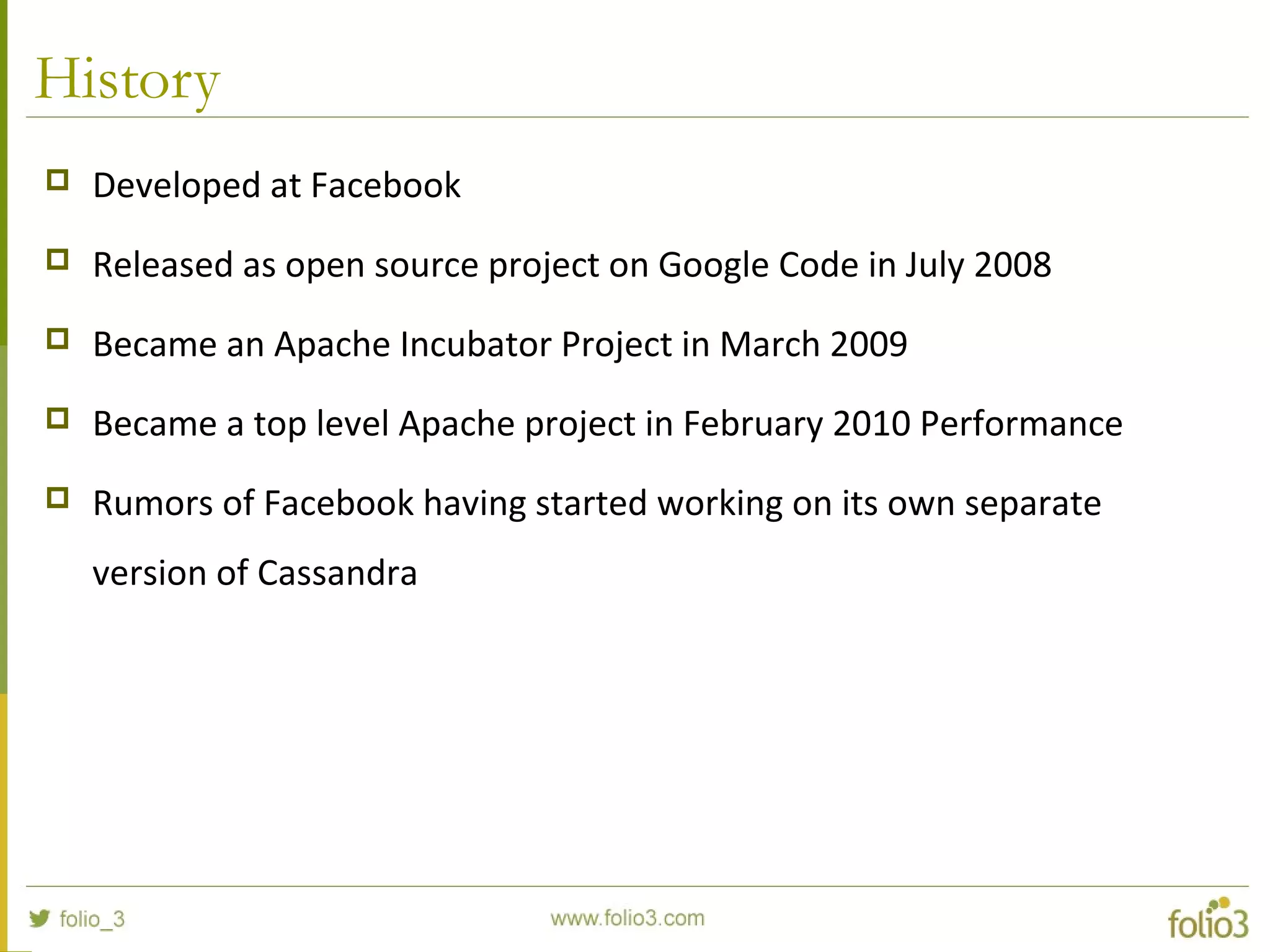 History

Developed at Facebook

Released as open source project on Google Code in July 2008

Became an Apache Incubator Project in March 2009

Became a top level Apache project in February 2010 Performance

Rumors of Facebook having started working on its own separate version of Cassandra

folio_3

www.folio3.com

folio3